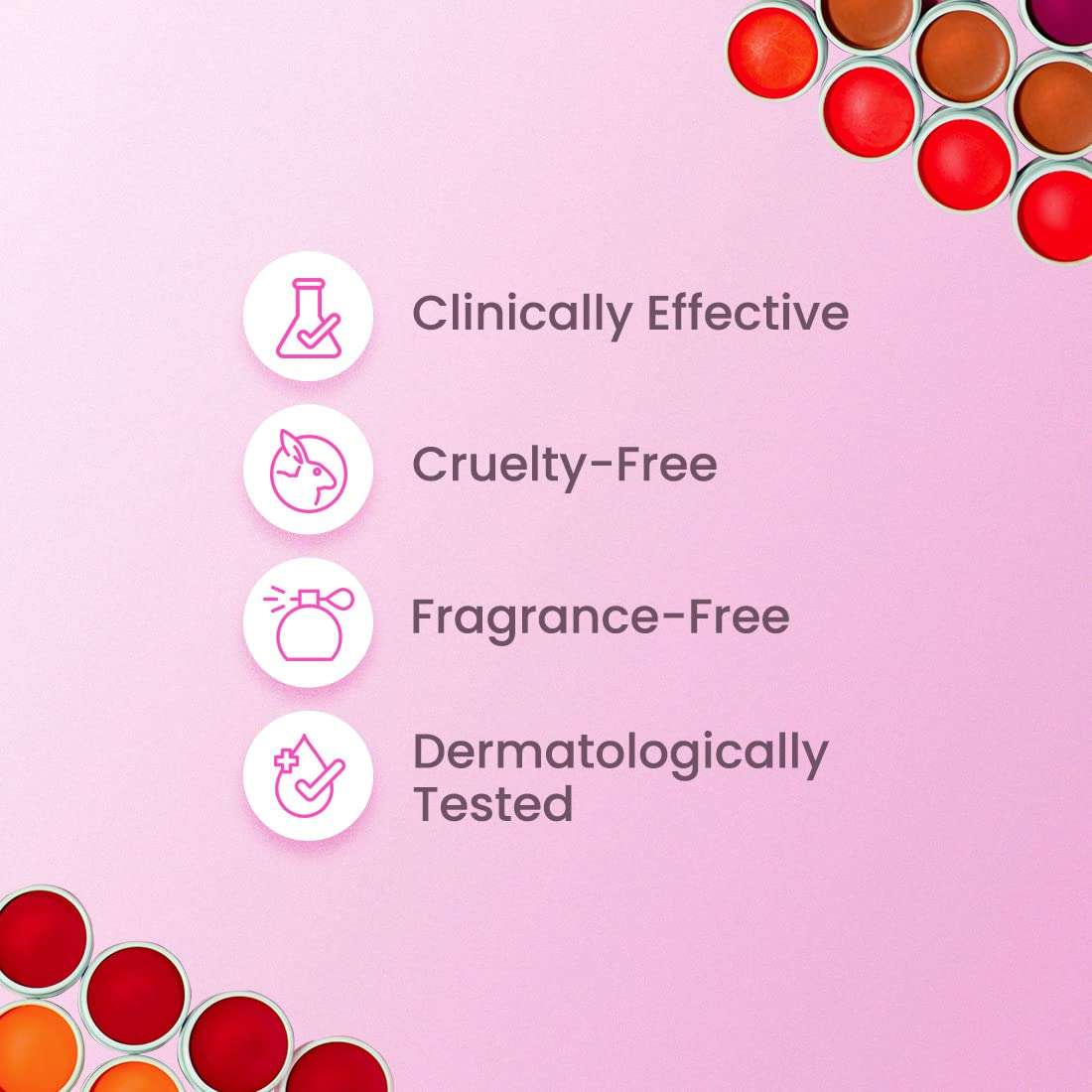 Clinically Effective

Cruelty-Free

Fragrance-Free

Dermatologically Tested